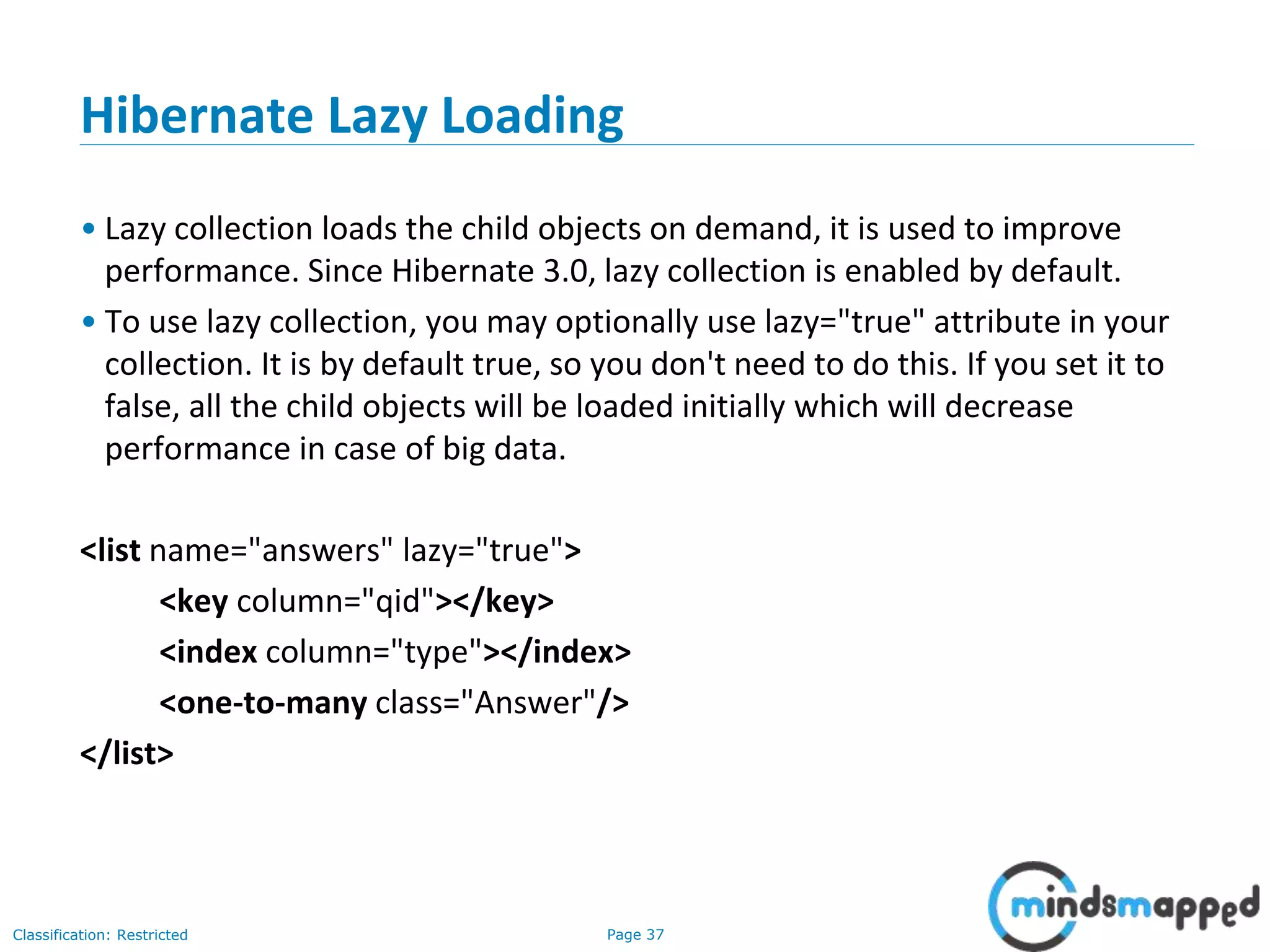 Hibernate Lazy Loading

• Lazy collection loads the child objects on demand, it is used to improve performance. Since Hibernate 3.0, lazy collection is enabled by default.

• To use lazy collection, you may optionally use lazy="true" attribute in your collection. It is by default true, so you don't need to do this. If you set it to false, all the child objects will be loaded initially which will decrease performance in case of big data.

<list name="answers" lazy="true">
<key column="qid"></key>
<index column="type"></index>
<one-to-many class="Answer"/>
</list>

Classification: Restricted

Page 37

mindsmapped